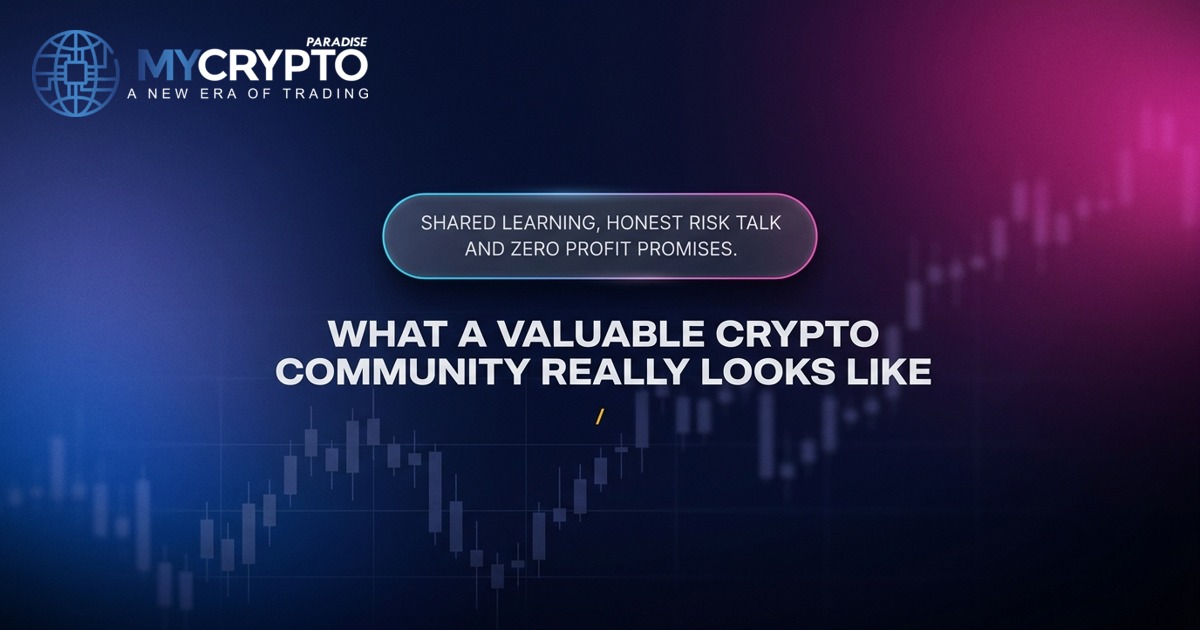 MYCRYPTO PARADISE
A NEW ERA OF TRADING

SHARED LEARNING, HONEST RISK TALK AND ZERO PROFIT PROMISES.

WHAT A VALUABLE CRYPTO COMMUNITY REALLY LOOKS LIKE

/